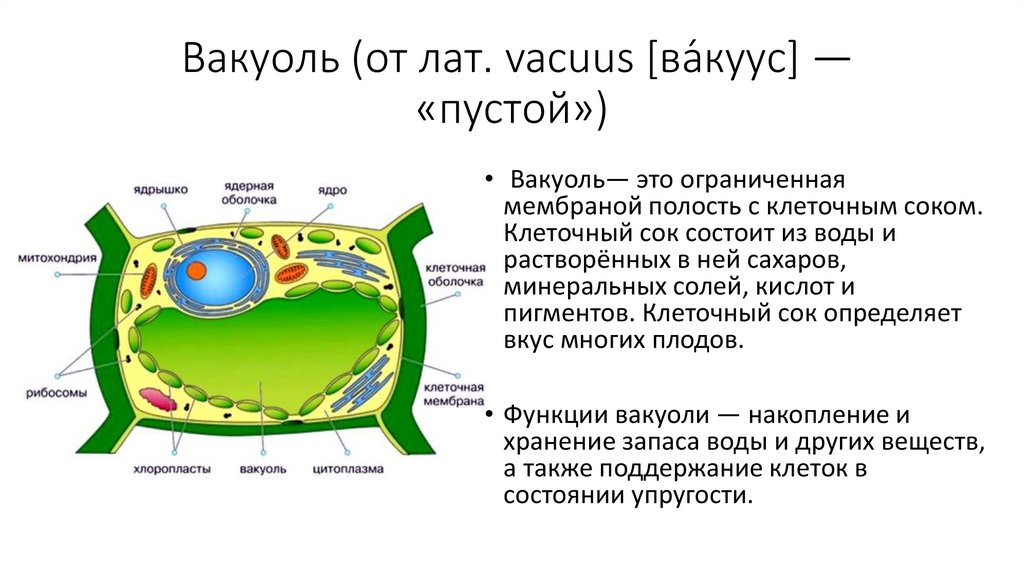 Вакуоль (от лат. vacuus [ва́куус] — «пустой»)

ядрышко
ядерная оболочка
ядро
митохондрия
клеточная оболочка
рибосомы
клеточная мембрана
хлоропласты
вакуоль
цитоплазма

• Вакуоль— это ограниченная мембраной полость с клеточным соком. Клеточный сок состоит из воды и растворённых в ней сахаров, минеральных солей, кислот и пигментов. Клеточный сок определяет вкус многих плодов.

• Функции вакуоли — накопление и хранение запаса воды и других веществ, а также поддержание клеток в состоянии упругости.